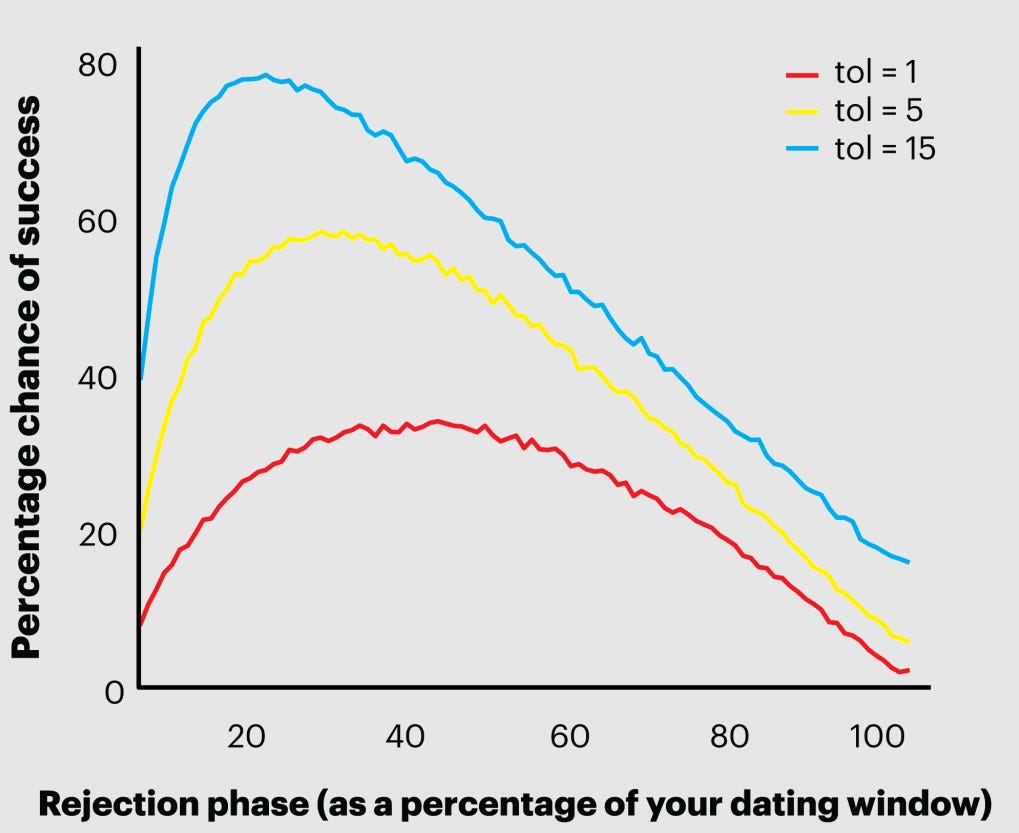 Percentage chance of success

80
60
40
20
0

tol = 1
tol = 5
tol = 15

20
40
60
80
100

Rejection phase (as a percentage of your dating window)